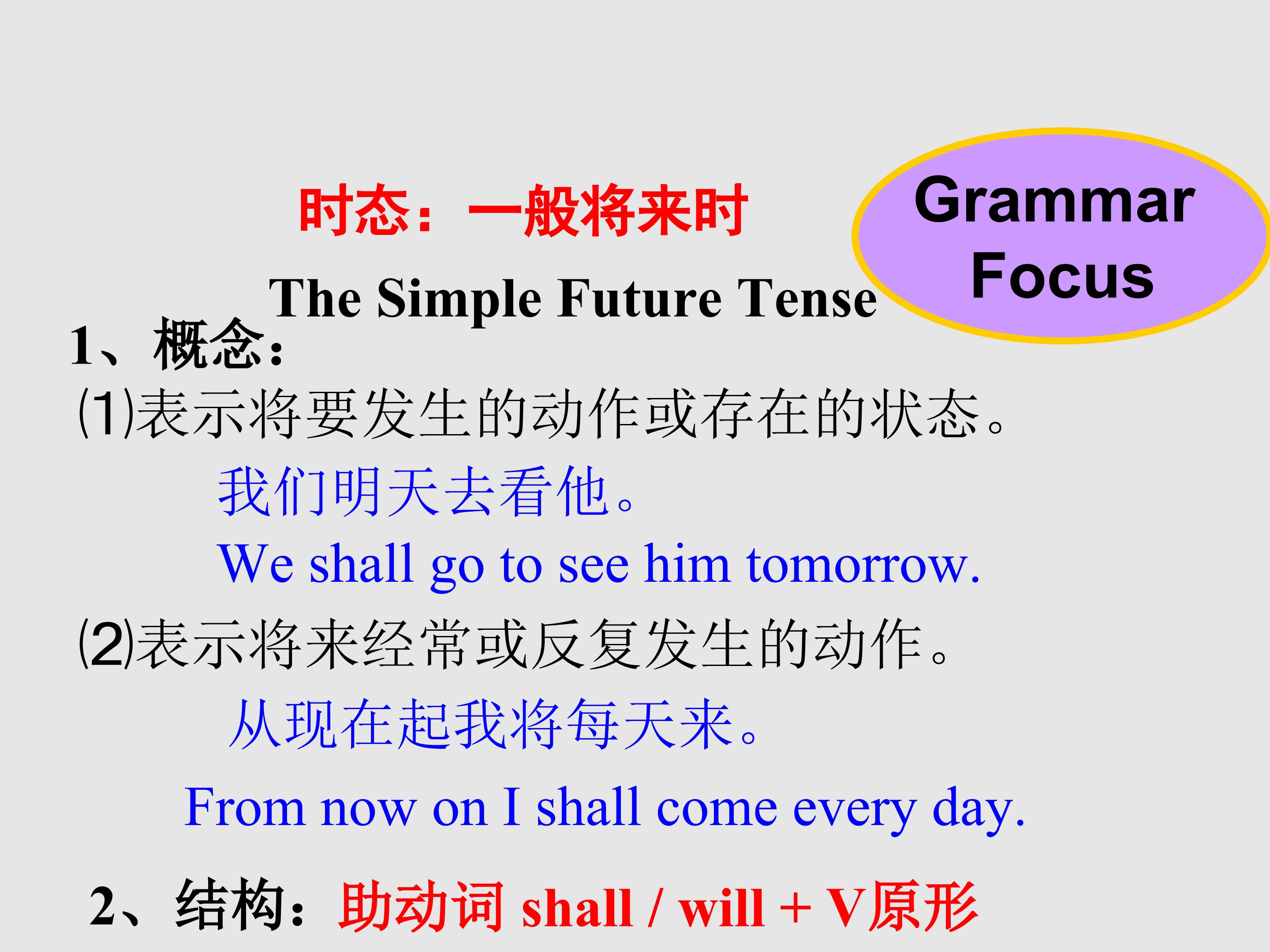 时态：一般将来时

Grammar Focus

The Simple Future Tense

1、概念：

⑴表示将要发生的动作或存在的状态。

我们明天去看他。

We shall go to see him tomorrow.

⑵表示将来经常或反复发生的动作。

从现在起我将每天来。

From now on I shall come every day.

2、结构：助动词 shall / will + V原形